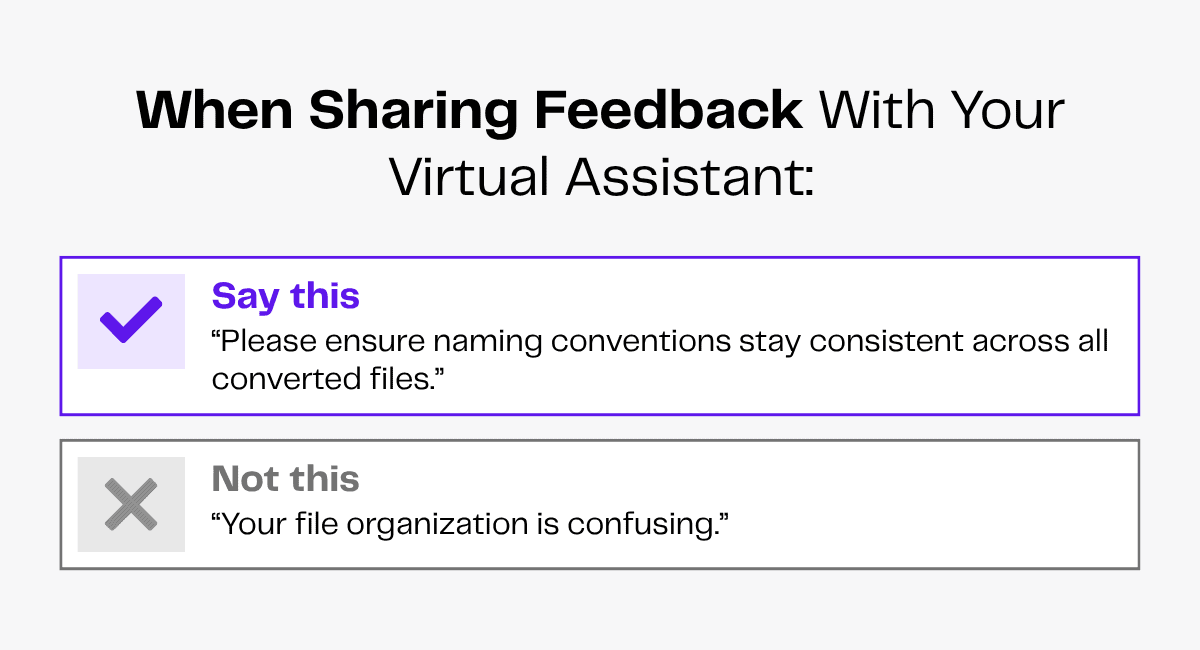 When Sharing Feedback With Your Virtual Assistant:

Say this
“Please ensure naming conventions stay consistent across all converted files.”

Not this
“Your file organization is confusing.”